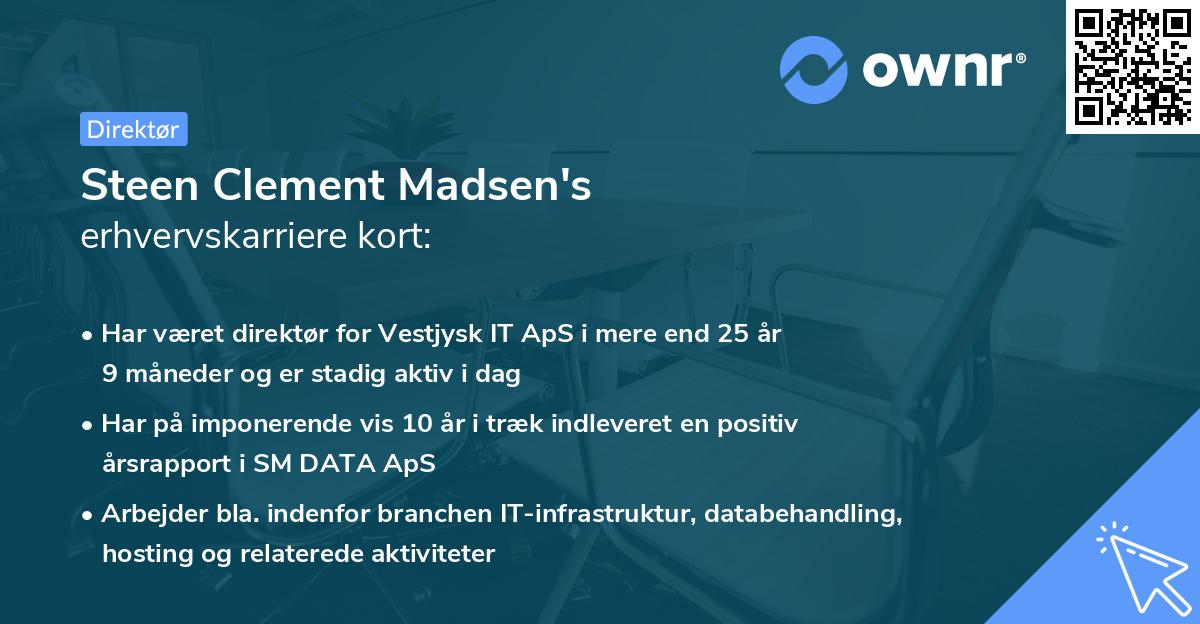 ownr®

Direktør

Steen Clement Madsen's
erhvervskarriere kort:

• Har været direktør for Vestjysk IT ApS i mere end 25 år 9 måneder og er stadig aktiv i dag

• Har på imponerende vis 10 år i træk indleveret en positiv årsrapport i SM DATA ApS

• Arbejder bla. indenfor branchen IT-infrastruktur, databehandling, hosting og relaterede aktiviteter